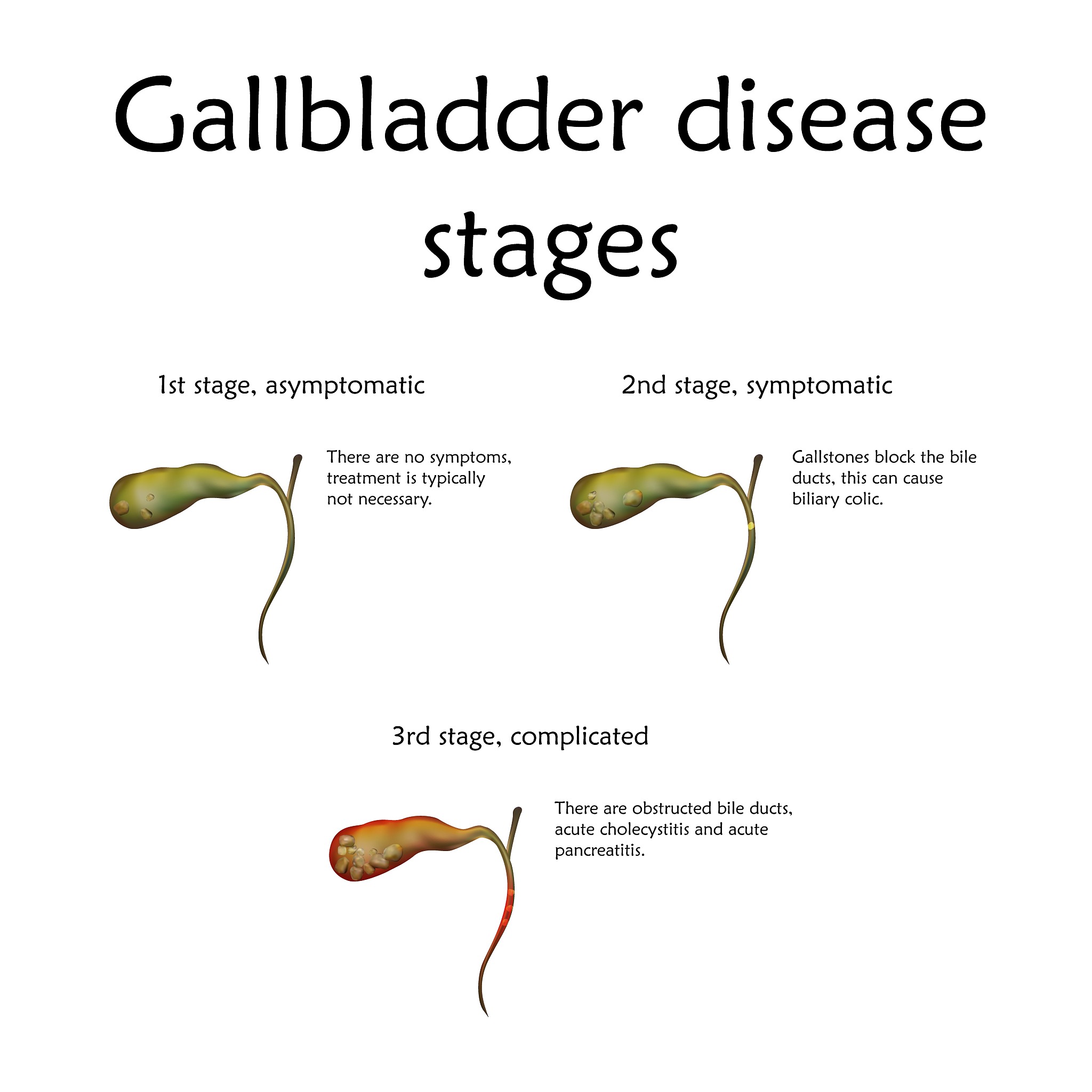 Gallbladder disease stages

1st stage, asymptomatic

There are no symptoms, treatment is typically not necessary.

2nd stage, symptomatic

Gallstones block the bile ducts, this can cause biliary colic.

3rd stage, complicated

There are obstructed bile ducts, acute cholecystitis and acute pancreatitis.